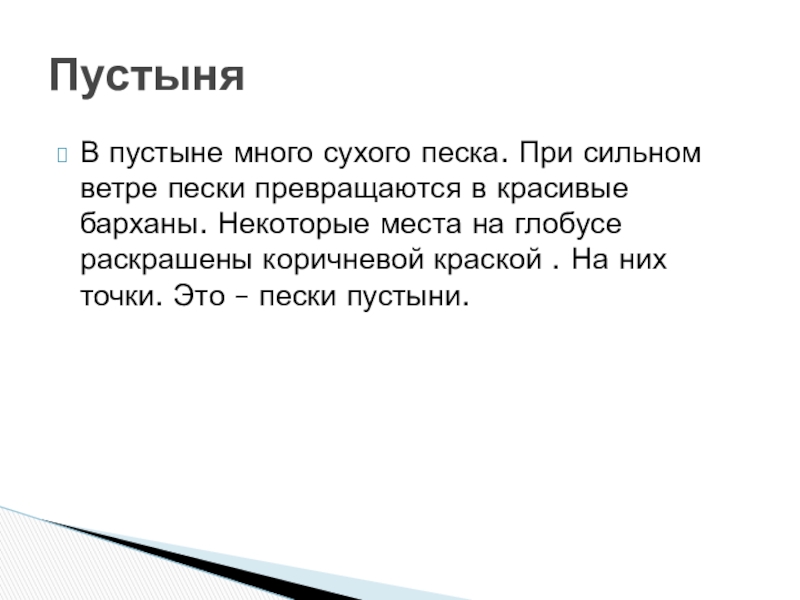 Пустыня

В пустыне много сухого песка. При сильном ветре пески превращаются в красивые барханы. Некоторые места на глобусе раскрашены коричневой краской . На них точки. Это – пески пустыни.